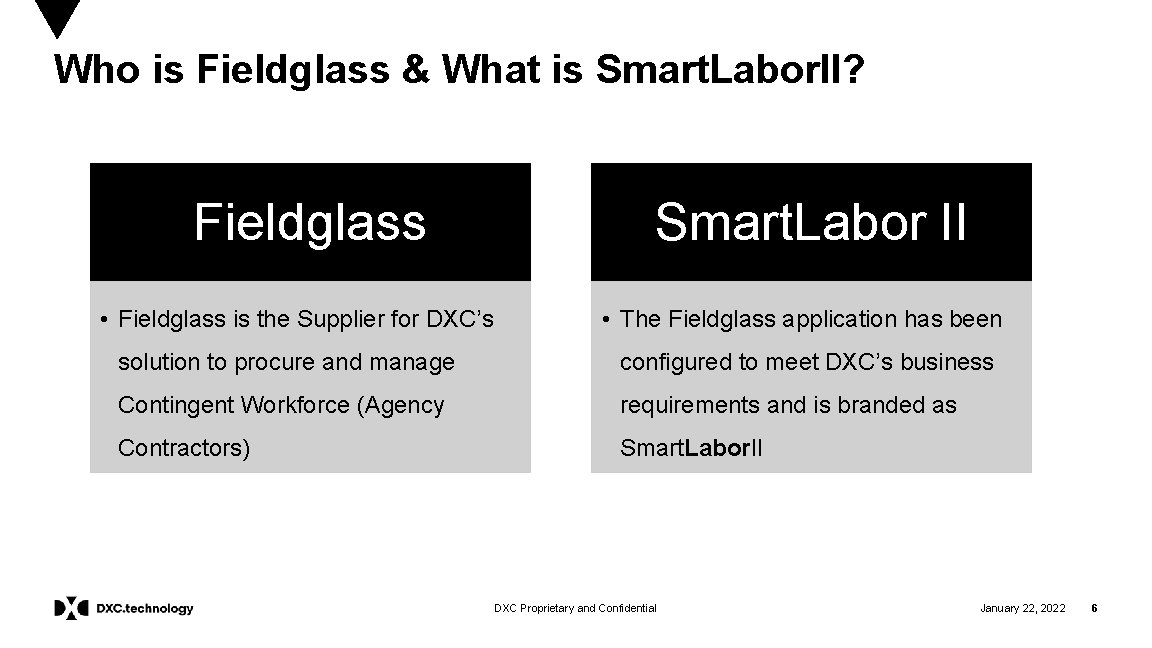 Who is Fieldglass & What is Smart.LaborII?

Fieldglass

• Fieldglass is the Supplier for DXC's solution to procure and manage Contingent Workforce (Agency Contractors)

Smart.Labor II

• The Fieldglass application has been configured to meet DXC's business requirements and is branded as Smart.LaborII

DXC.technology

DXC Proprietary and Confidential

January 22, 2022

6